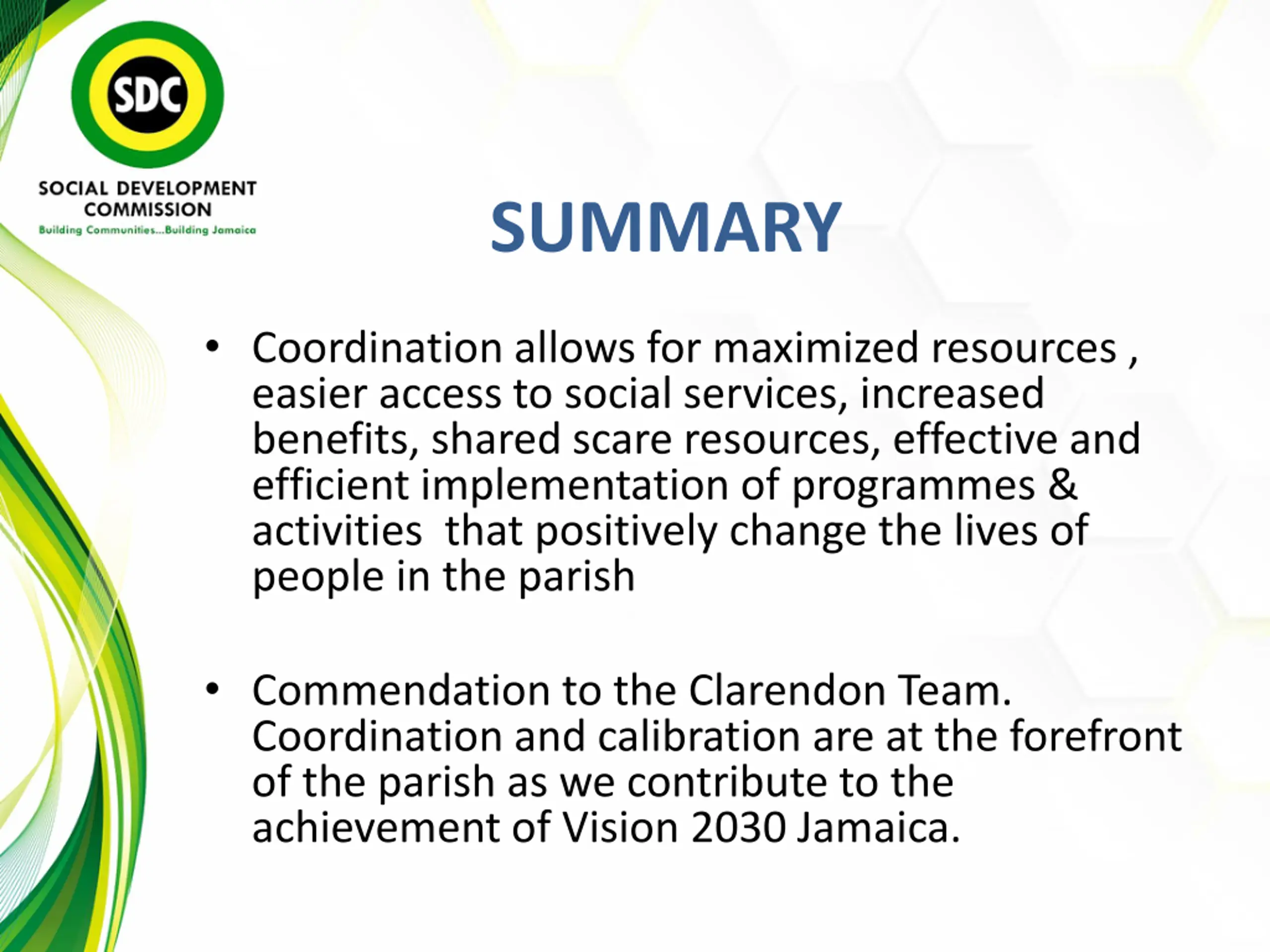 SDC

SOCIAL DEVELOPMENT COMMISSION
Building Communities...Building Jamaica

SUMMARY

• Coordination allows for maximized resources , easier access to social services, increased benefits, shared scare resources, effective and efficient implementation of programmes & activities  that positively change the lives of people in the parish

• Commendation to the Clarendon Team. Coordination and calibration are at the forefront of the parish as we contribute to the achievement of Vision 2030 Jamaica.